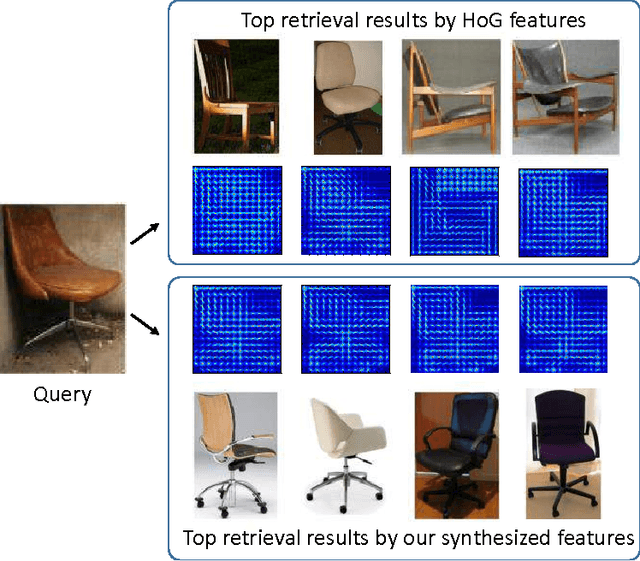 Top retrieval results by HoG features

Query

Top retrieval results by our synthesized features